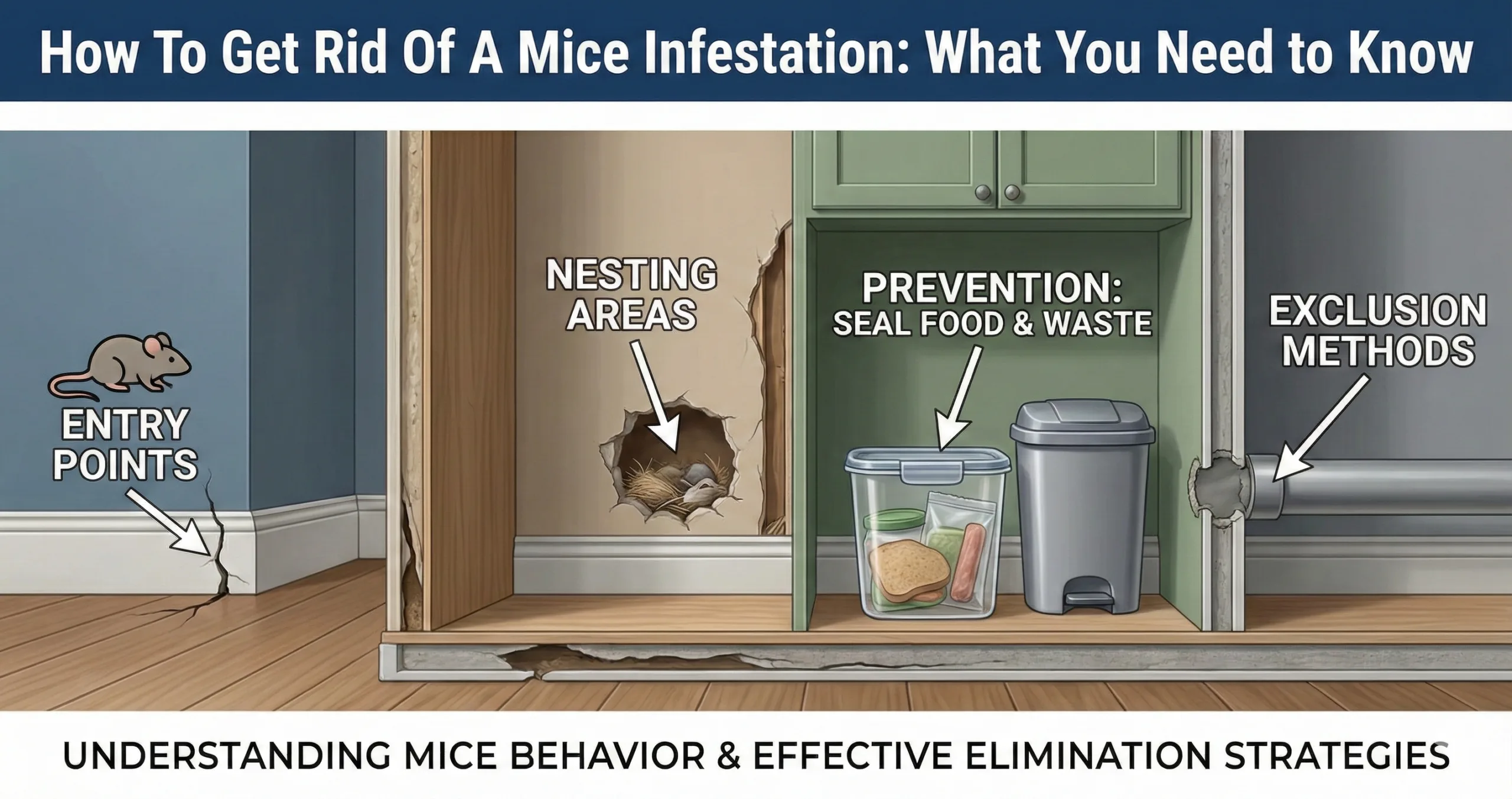 How To Get Rid Of A Mice Infestation: What You Need to Know

ENTRY POINTS

NESTING AREAS

PREVENTION: SEAL FOOD & WASTE

EXCLUSION METHODS

UNDERSTANDING MICE BEHAVIOR & EFFECTIVE ELIMINATION STRATEGIES